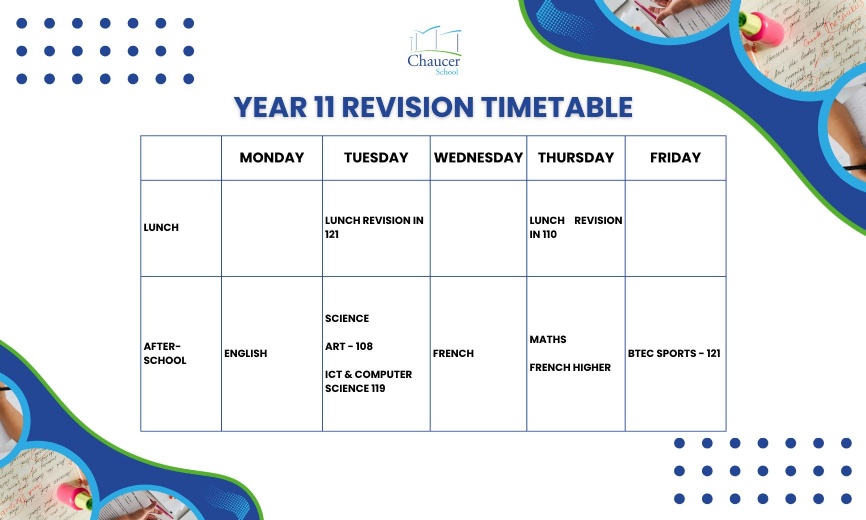 Chaucer
School

YEAR 11 REVISION TIMETABLE

| | MONDAY | TUESDAY | WEDNESDAY | THURSDAY | FRIDAY |
|---|---|---|---|---|---|
| LUNCH | | LUNCH REVISION IN 121 | | LUNCH REVISION IN 110 | |
| AFTER-SCHOOL | ENGLISH | SCIENCE<br>ART - 108<br>ICT & COMPUTER SCIENCE 119 | FRENCH | MATHS<br>FRENCH HIGHER | BTEC SPORTS - 121 |